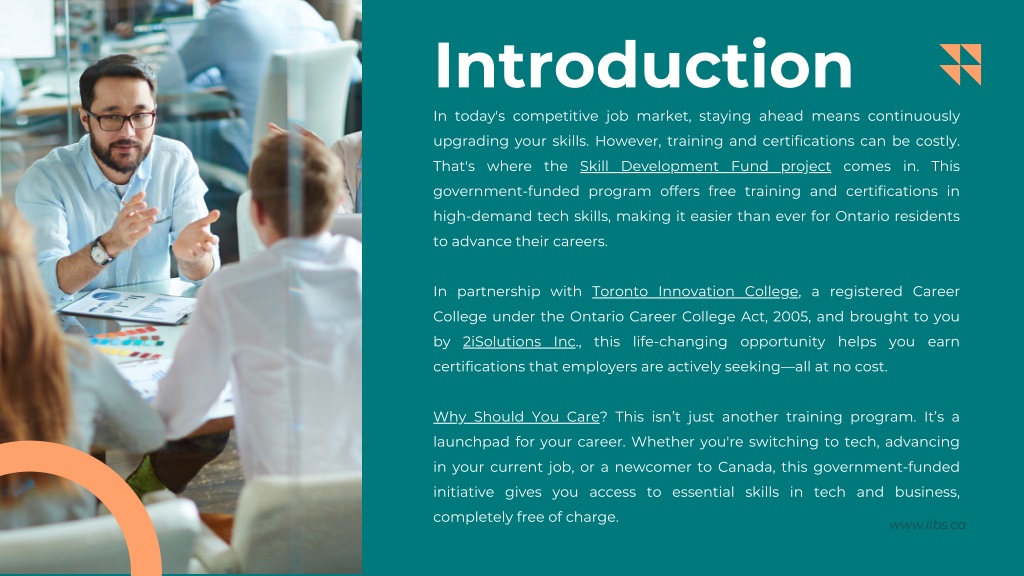 Introduction

In today's competitive job market, staying ahead means continuously upgrading your skills. However, training and certifications can be costly. That's where the Skill Development Fund project comes in. This government-funded program offers free training and certifications in high-demand tech skills, making it easier than ever for Ontario residents to advance their careers.

In partnership with Toronto Innovation College, a registered Career College under the Ontario Career College Act, 2005, and brought to you by 2iSolutions Inc., this life-changing opportunity helps you earn certifications that employers are actively seeking—all at no cost.

Why Should You Care? This isn't just another training program. It's a launchpad for your career. Whether you're switching to tech, advancing in your current job, or a newcomer to Canada, this government-funded initiative gives you access to essential skills in tech and business, completely free of charge.

www.iibs.ca